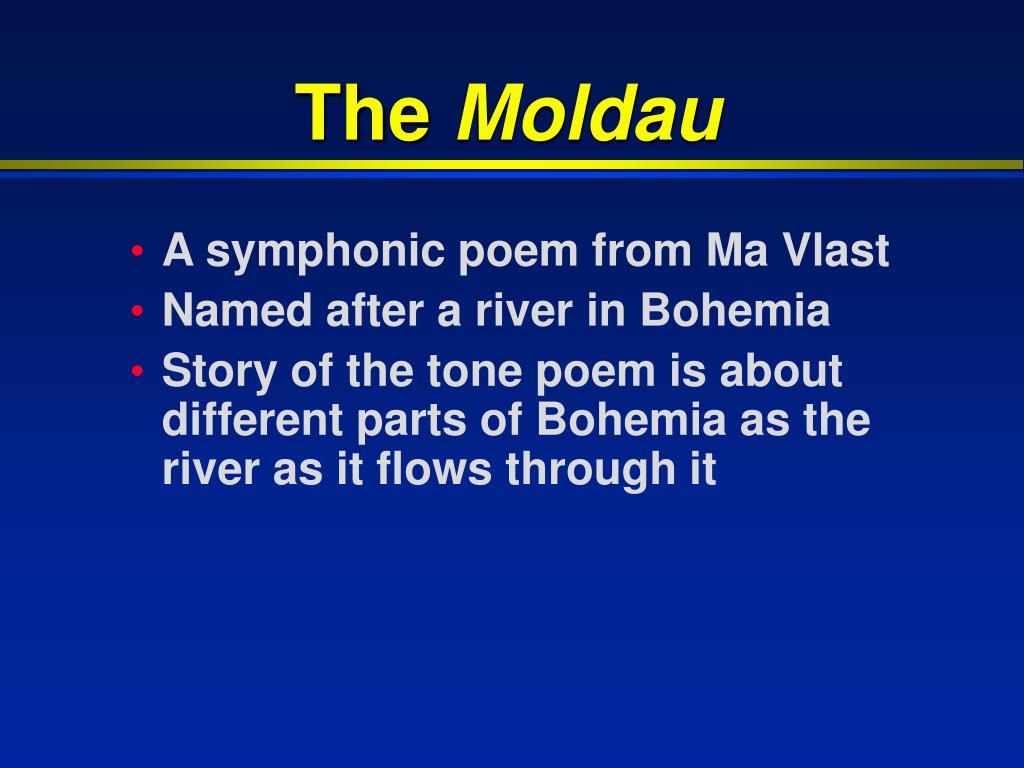 The Moldau

• A symphonic poem from Ma Vlast
• Named after a river in Bohemia
• Story of the tone poem is about different parts of Bohemia as the river as it flows through it